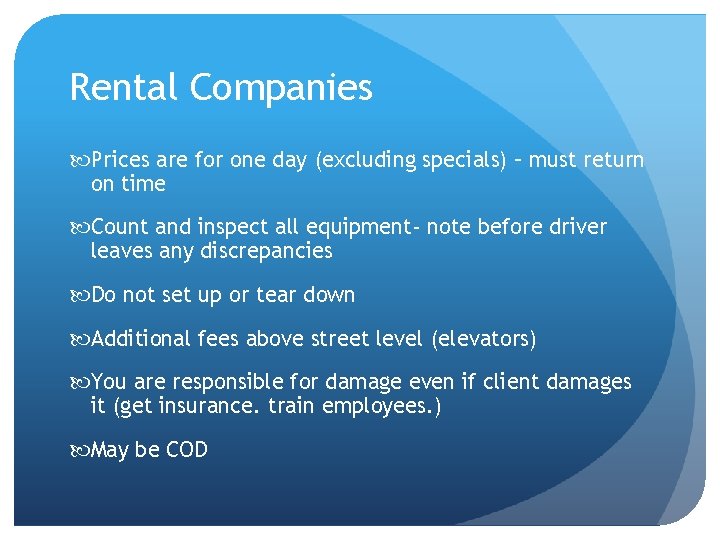 Rental Companies

Prices are for one day (excluding specials) – must return on time

Count and inspect all equipment- note before driver leaves any discrepancies

Do not set up or tear down

Additional fees above street level (elevators)

You are responsible for damage even if client damages it (get insurance. train employees.)

May be COD